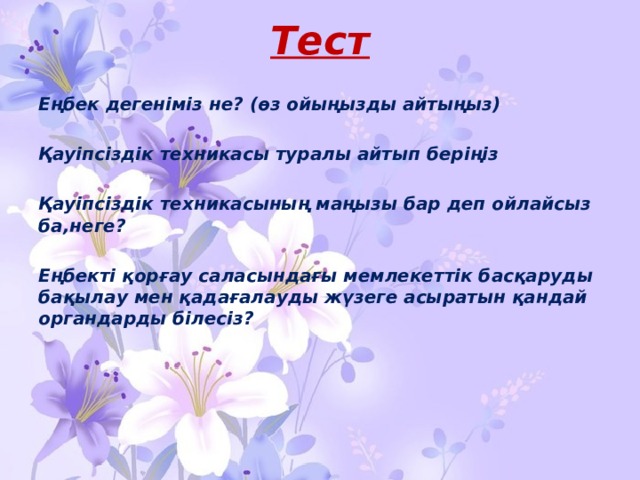 Тест

Еңбек дегеніміз не? (өз ойыңызды айтыңыз)

Қауіпсіздік техникасы туралы айтып беріңіз

Қауіпсіздік техникасының маңызы бар деп ойлайсыз ба,неге?

Еңбекті қорғау саласындағы мемлекеттік басқаруды бақылау мен қадағалауды жүзеге асыратын қандай органдарды білесіз?